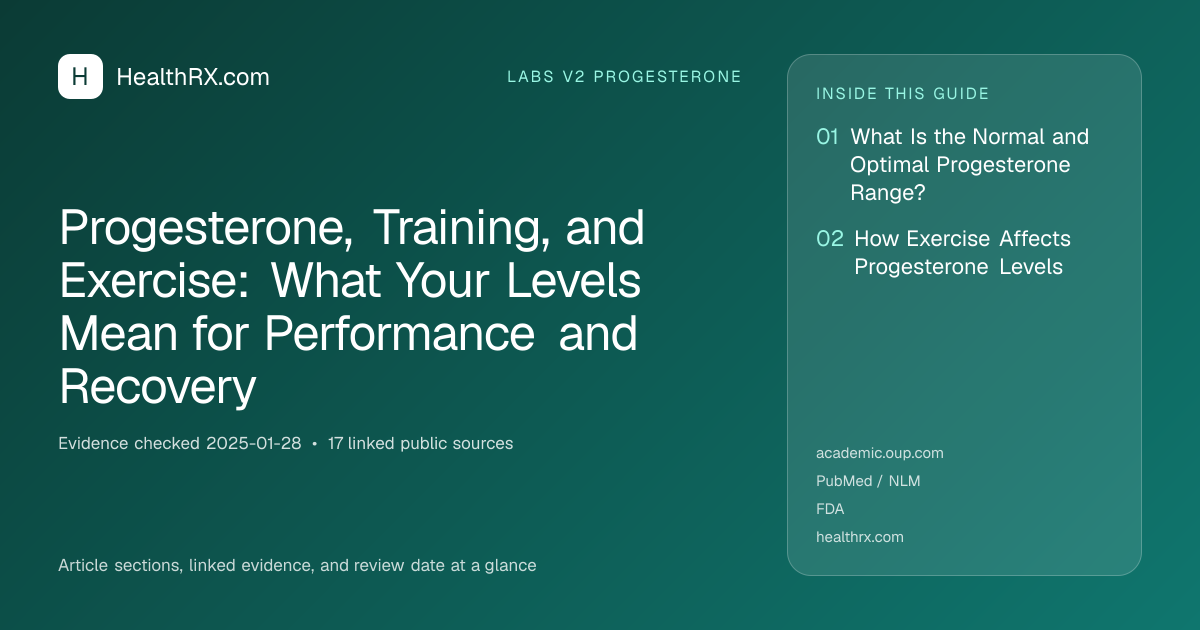 H HealthRX.com

LABS V2 PROGESTERONE

Progesterone, Training, and Exercise: What Your Levels Mean for Performance and Recovery

Evidence checked 2025-01-28 • 17 linked public sources

Article sections, linked evidence, and review date at a glance

INSIDE THIS GUIDE

01 What Is the Normal and Optimal Progesterone Range?

02 How Exercise Affects Progesterone Levels

academic.oup.com

PubMed / NLM

FDA

healthrx.com